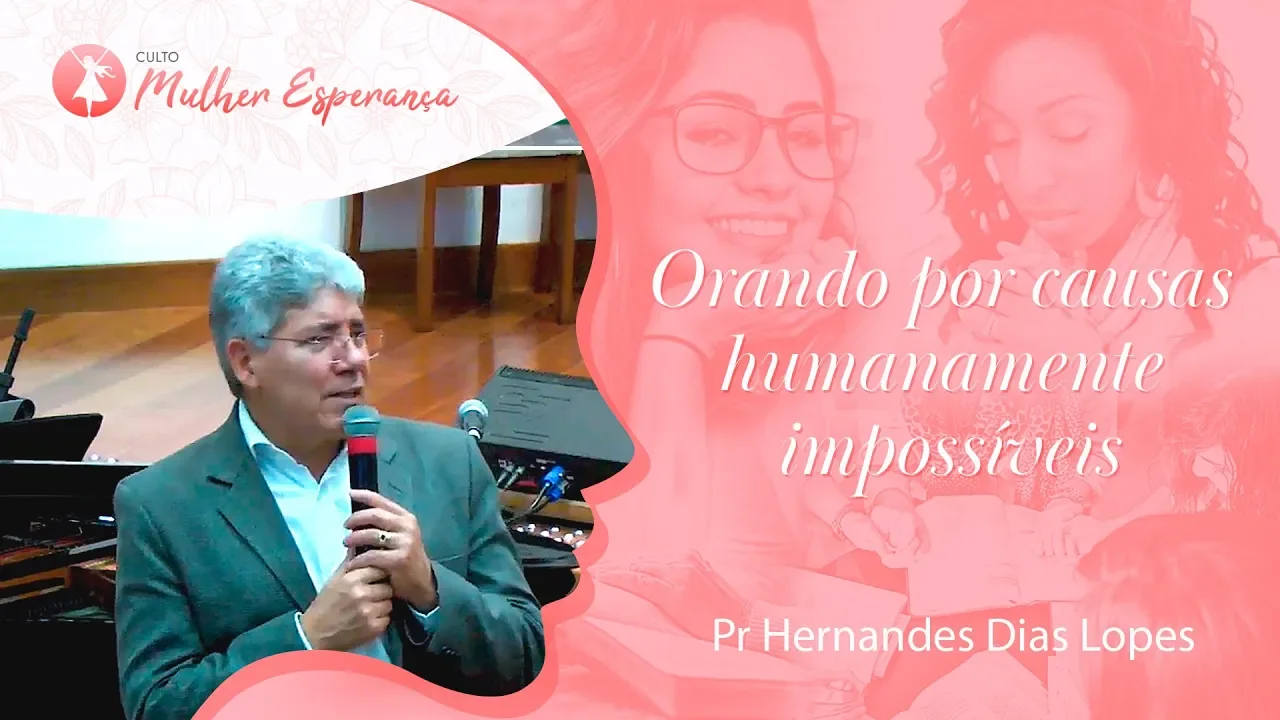 CULTO
Mulher Esperança

Orando por causas humanamente impossíveis

Pr Hernandes Dias Lopes